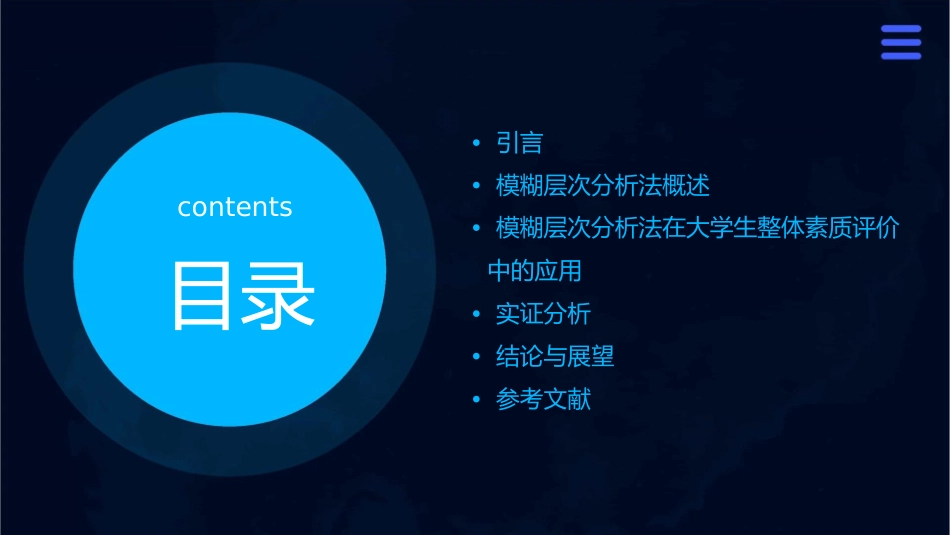 contents

目录

• 引言
• 模糊层次分析法概述
• 模糊层次分析法在大学生整体素质评价中的应用
• 实证分析
• 结论与展望
• 参考文献